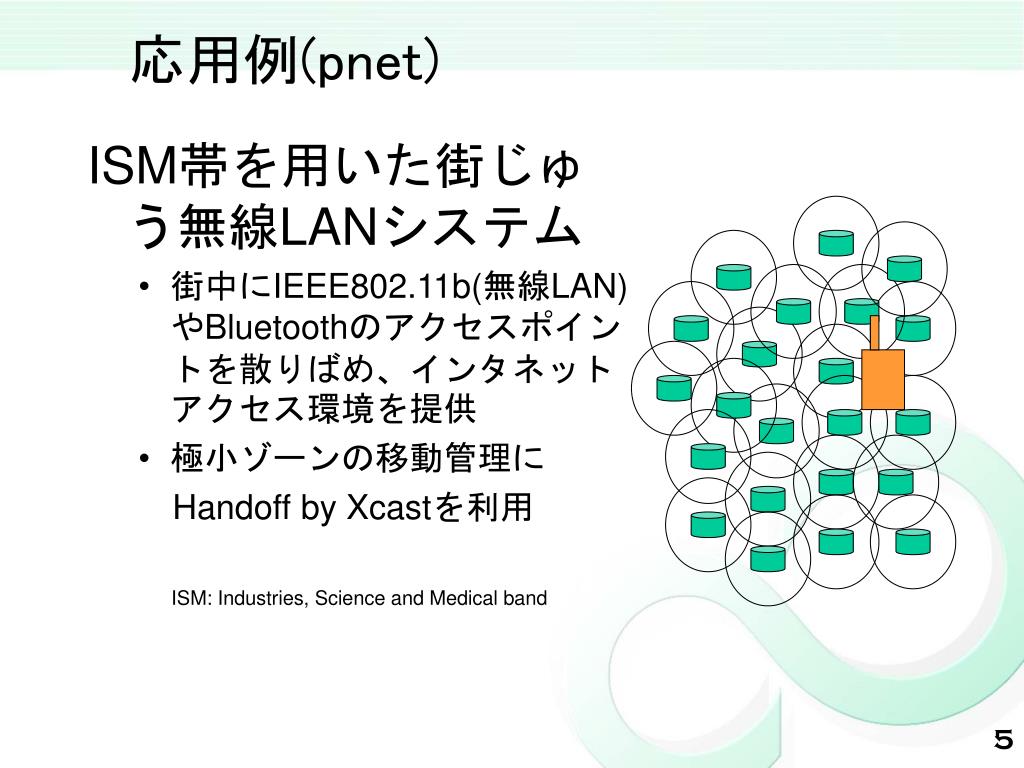 応用例(pnet)

ISM帯を用いた街じゅう無線LANシステム

• 街中にIEEE802.11b(無線LAN)やBluetoothのアクセスポイントを散りばめ、インタネットアクセス環境を提供
• 極小ゾーンの移動管理に
Handoff by Xcastを利用

ISM: Industries, Science and Medical band

5